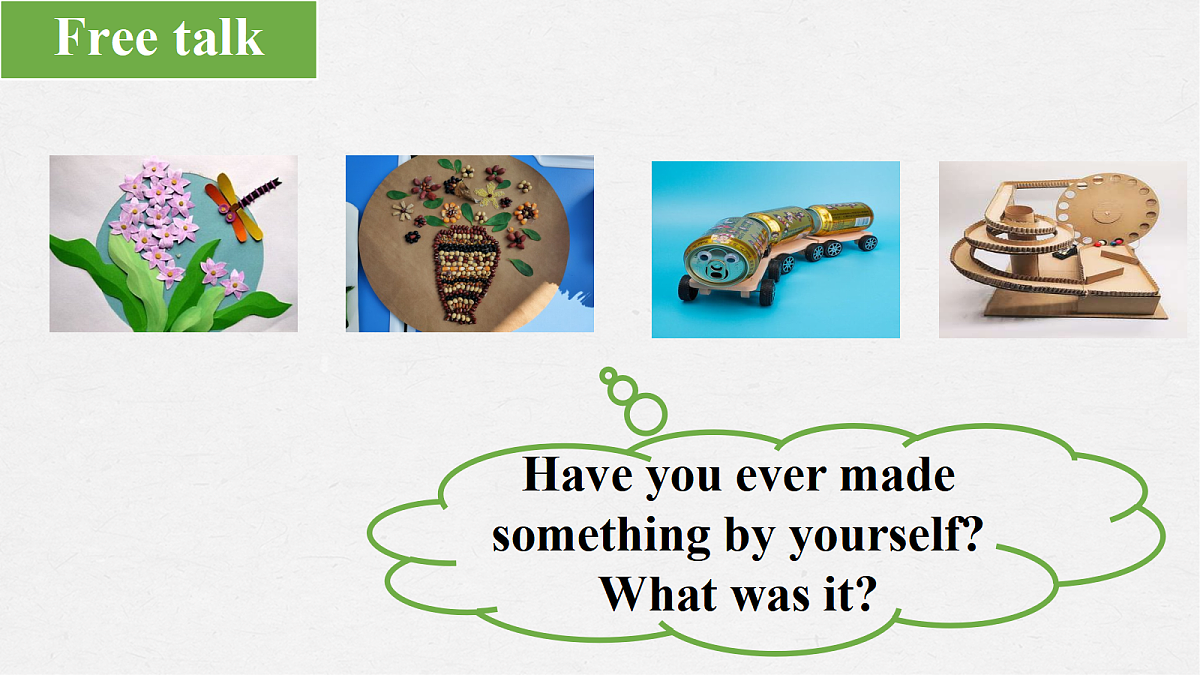 Free talk

Have you ever made something by yourself? What was it?